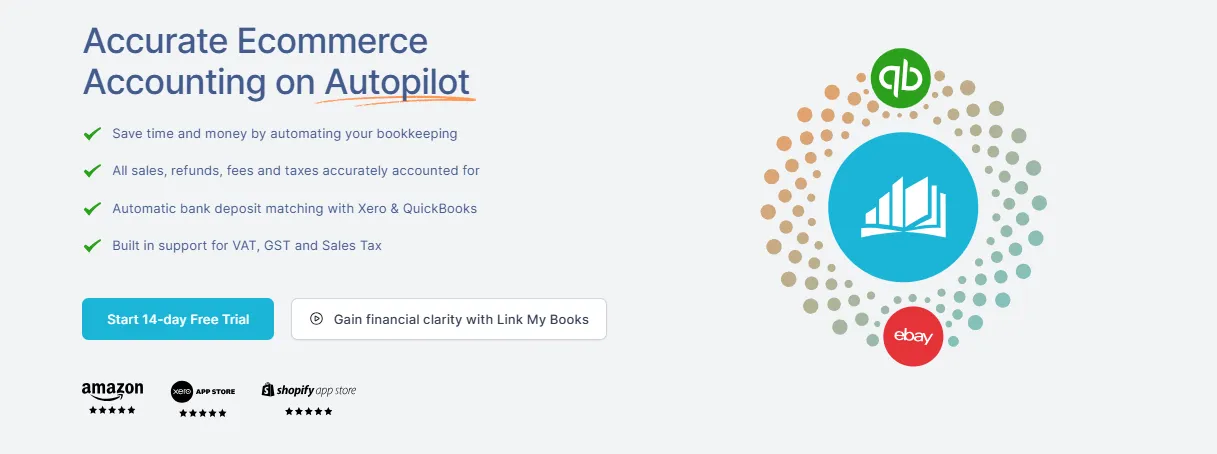 Accurate Ecommerce Accounting on Autopilot

Save time and money by automating your bookkeeping

All sales, refunds, fees and taxes accurately accounted for

Automatic bank deposit matching with Xero & QuickBooks

Built in support for VAT, GST and Sales Tax

Start 14-day Free Trial

Gain financial clarity with Link My Books

amazon
★★★★★

xero APP STORE
★★★★★

shopify app store
★★★★★

qb

ebay